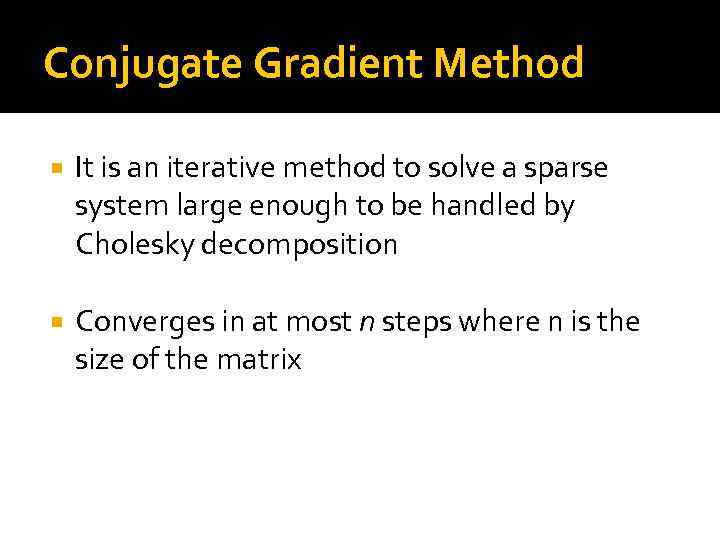 Conjugate Gradient Method

It is an iterative method to solve a sparse system large enough to be handled by Cholesky decomposition

Converges in at most $n$ steps where n is the size of the matrix